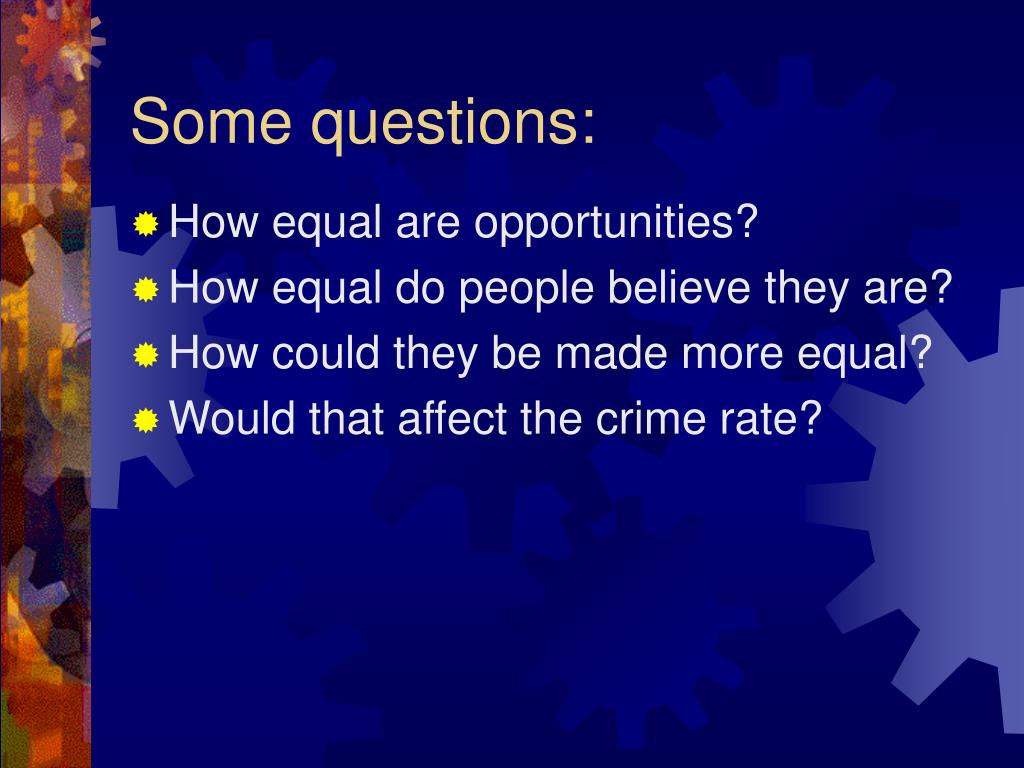 Some questions:

How equal are opportunities?
How equal do people believe they are?
How could they be made more equal?
Would that affect the crime rate?